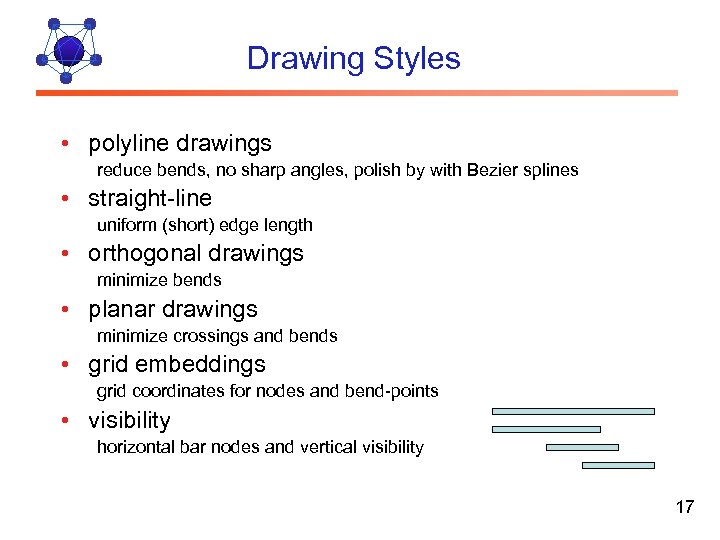 Drawing Styles

• polyline drawings
reduce bends, no sharp angles, polish by with Bezier splines

• straight-line
uniform (short) edge length

• orthogonal drawings
minimize bends

• planar drawings
minimize crossings and bends

• grid embeddings
grid coordinates for nodes and bend-points

• visibility
horizontal bar nodes and vertical visibility

17